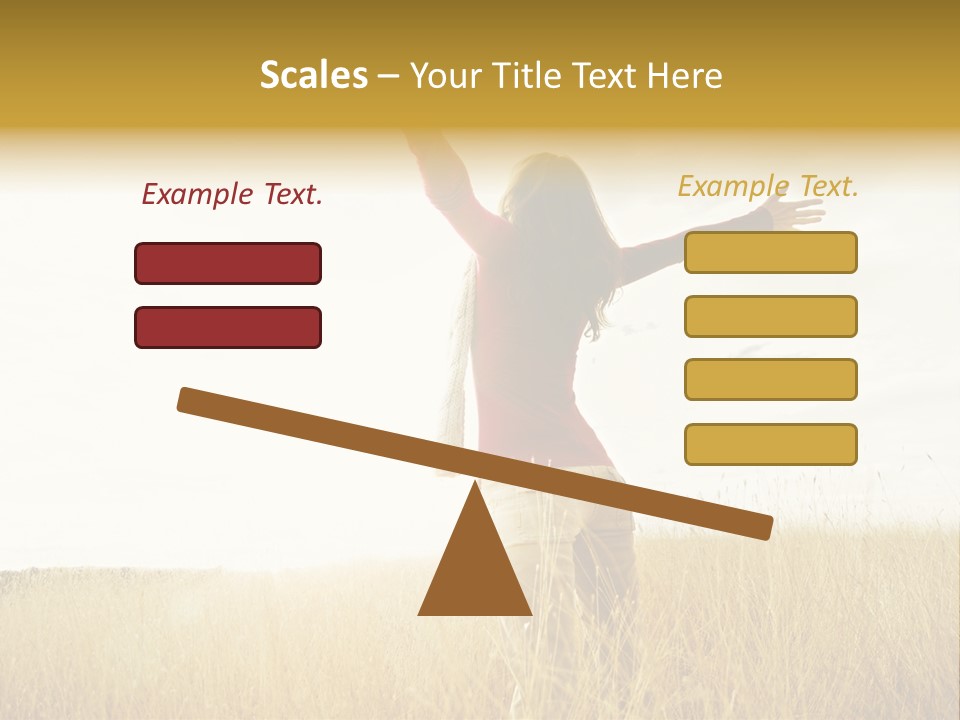 Scales – Your Title Text Here

Example Text.

Example Text.